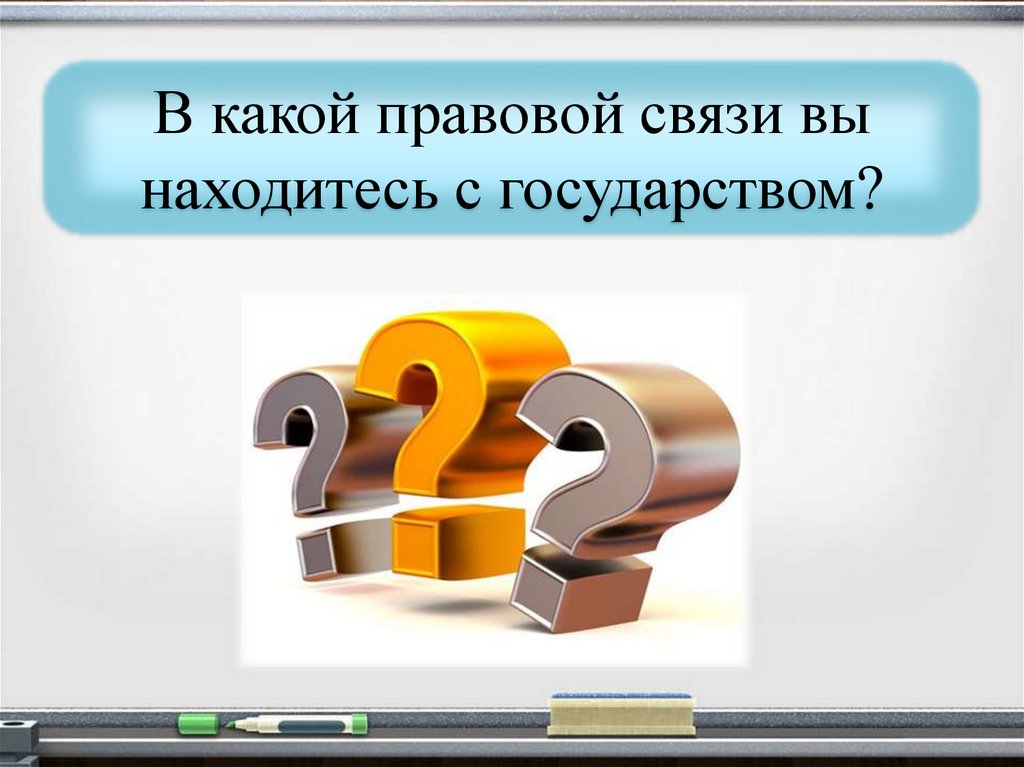 В какой правовой связи вы находитесь с государством?